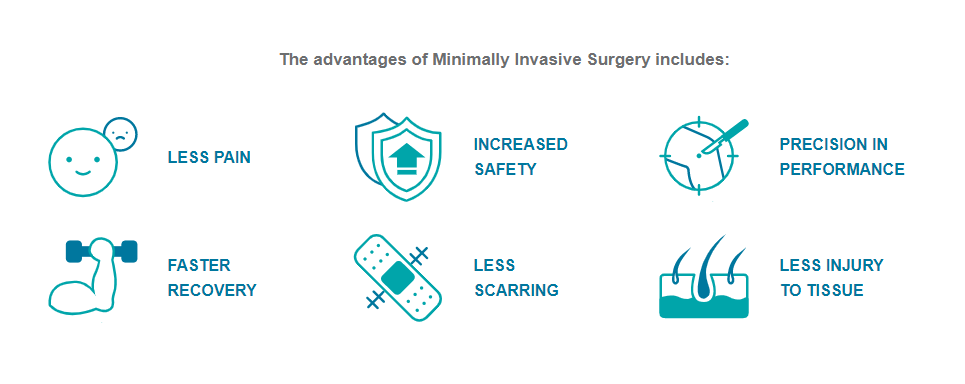 The advantages of Minimally Invasive Surgery includes:

LESS PAIN

INCREASED SAFETY

PRECISION IN PERFORMANCE

FASTER RECOVERY

LESS SCARRING

LESS INJURY TO TISSUE